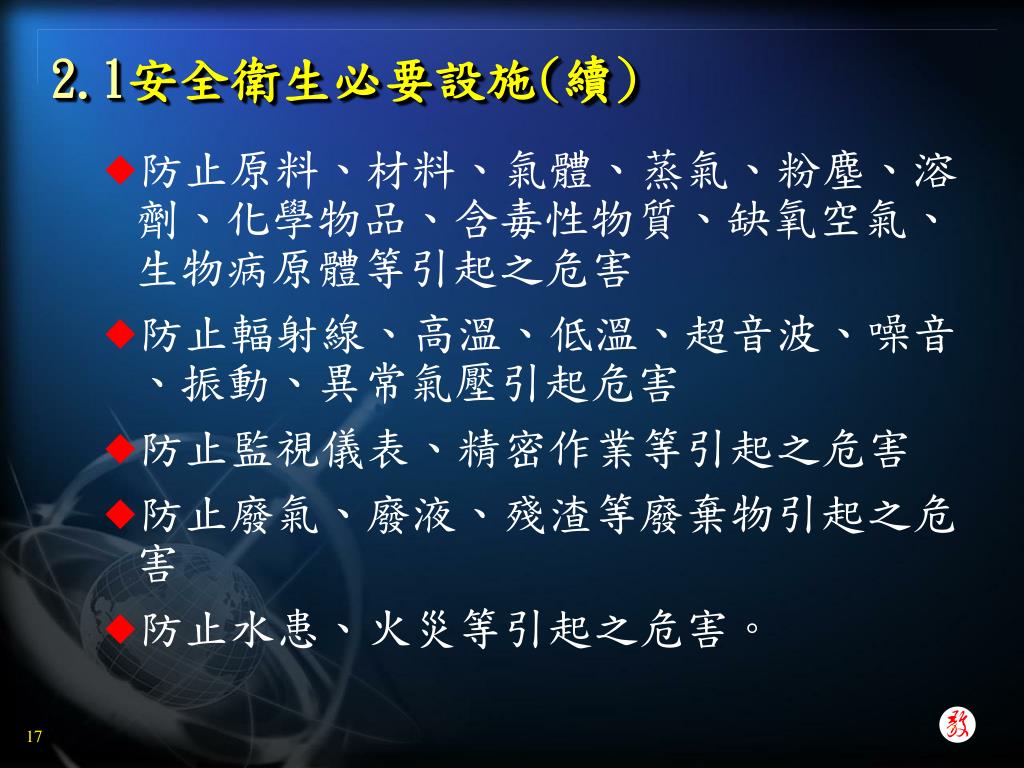 2.1安全衛生必要設施(續)

◆防止原料、材料、氣體、蒸氣、粉塵、溶劑、化學物品、含毒性物質、缺氧空氣、生物病原體等引起之危害

◆防止輻射線、高溫、低溫、超音波、噪音、振動、異常氣壓引起危害

◆防止監視儀表、精密作業等引起之危害

◆防止廢氣、廢液、殘渣等廢棄物引起之危害

◆防止水患、火災等引起之危害。

17